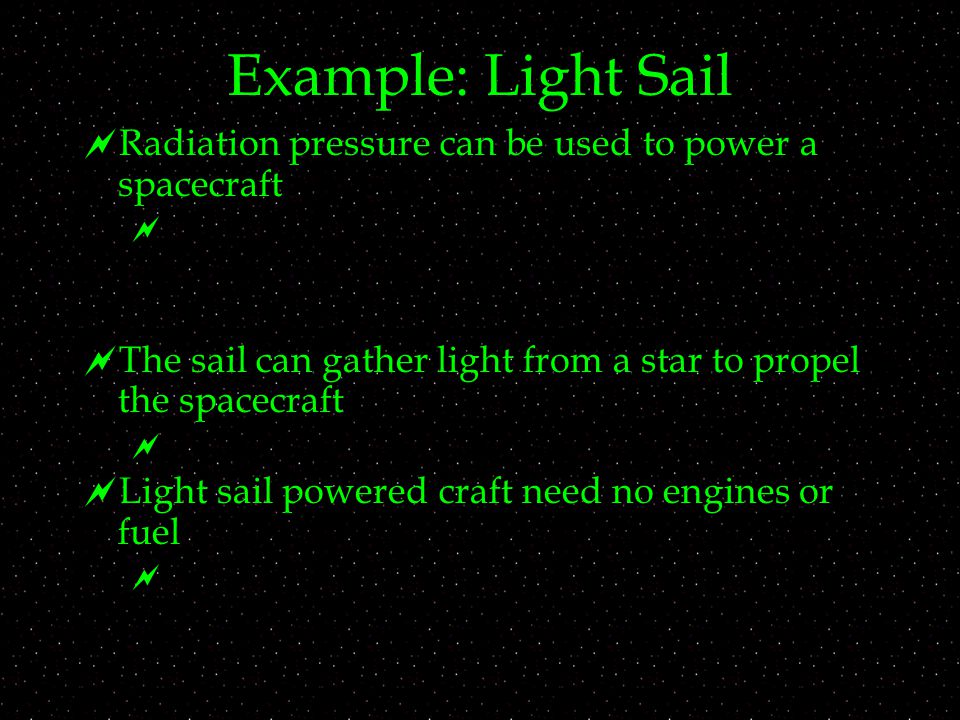 Example: Light Sail

Radiation pressure can be used to power a spacecraft

The sail can gather light from a star to propel the spacecraft

Light sail powered craft need no engines or fuel